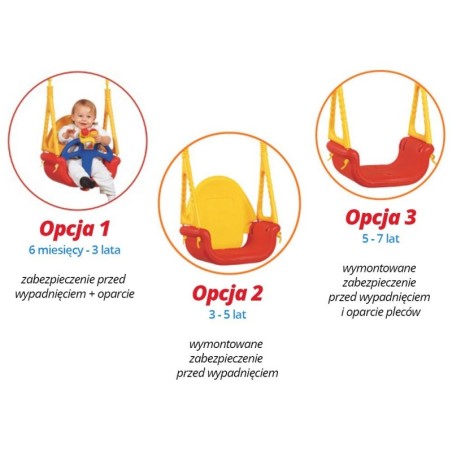 Opcja 1
6 miesięcy - 3 lata

zabezpieczenie przed wypadnięciem + oparcie

Opcja 2
3 - 5 lat

wymontowane zabezpieczenie przed wypadnięciem

Opcja 3
5 - 7 lat

wymontowane zabezpieczenie przed wypadnięciem i oparcie pleców